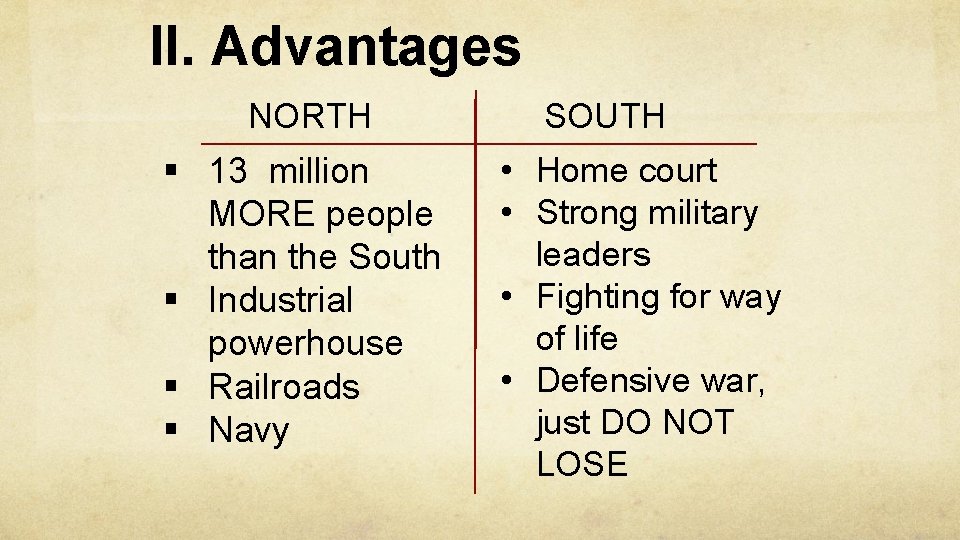 II. Advantages

NORTH

▪ 13 million MORE people than the South
▪ Industrial powerhouse
▪ Railroads
▪ Navy

SOUTH

• Home court
• Strong military leaders
• Fighting for way of life
• Defensive war, just DO NOT LOSE